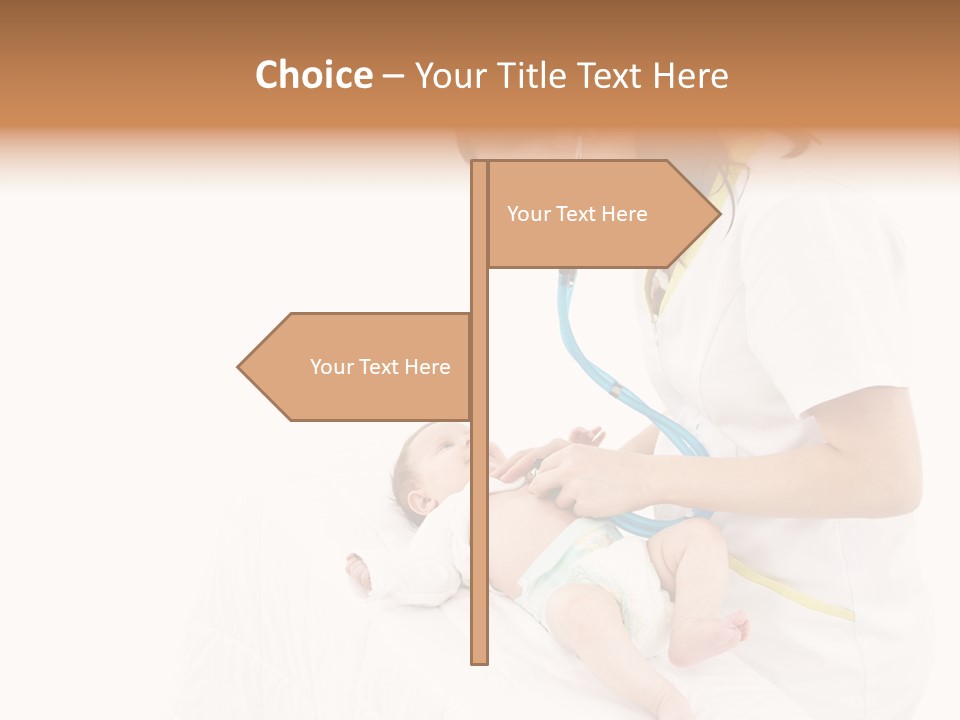 Choice – Your Title Text Here

Your Text Here

Your Text Here